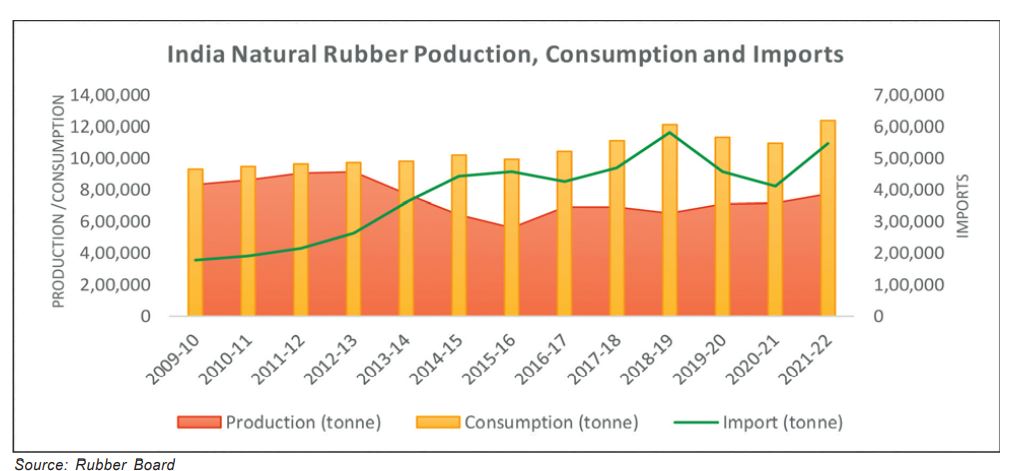 India Natural Rubber Poduction, Consumption and Imports

PRODUCTION /CONSUMPTION

14,00,000
12,00,000
10,00,000
8,00,000
6,00,000
4,00,000
2,00,000
0

IMPORTS

7,00,000
6,00,000
5,00,000
4,00,000
3,00,000
2,00,000
1,00,000
0

2009-10
2010-11
2011-12
2012-13
2013-14
2014-15
2015-16
2016-17
2017-18
2018-19
2019-20
2020-21
2021-22

Production (tonne)
Consumption (tonne)
Import (tonne)

Source: Rubber Board